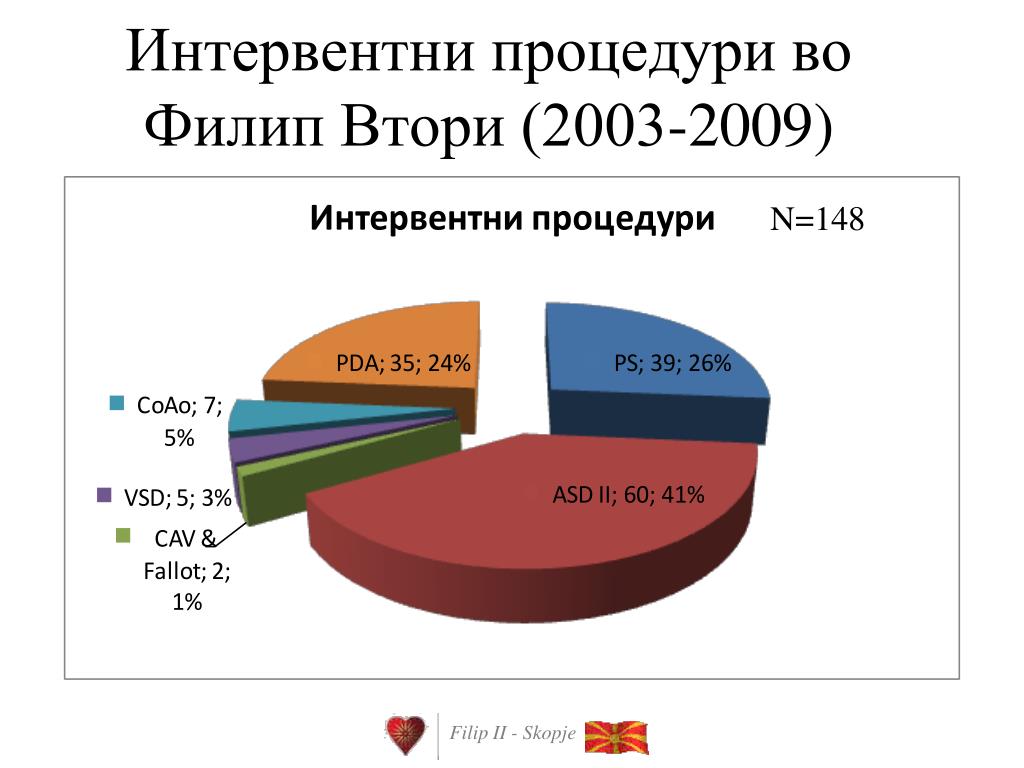 Интервентни процедури во Филип Втори (2003-2009)

Интервентни процедури N=148

PDA; 35; 24%

PS; 39; 26%

CoAo; 7; 5%

VSD; 5; 3%

CAV & Fallot; 2; 1%

ASD II; 60; 41%

Filip II - Skopje